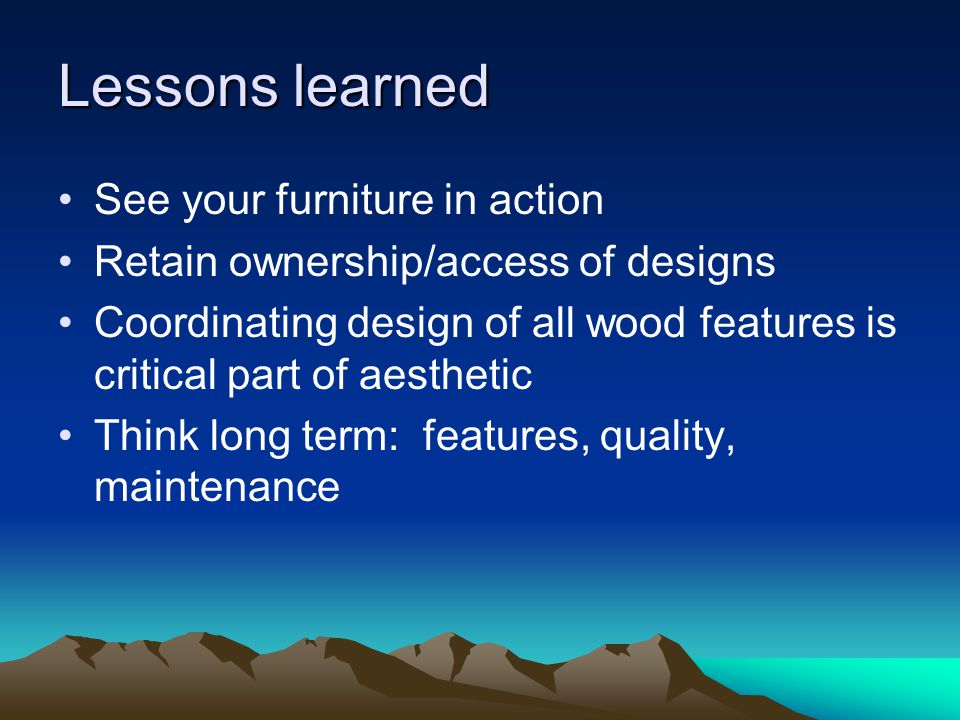 Lessons learned

• See your furniture in action
• Retain ownership/access of designs
• Coordinating design of all wood features is critical part of aesthetic
• Think long term:  features, quality, maintenance